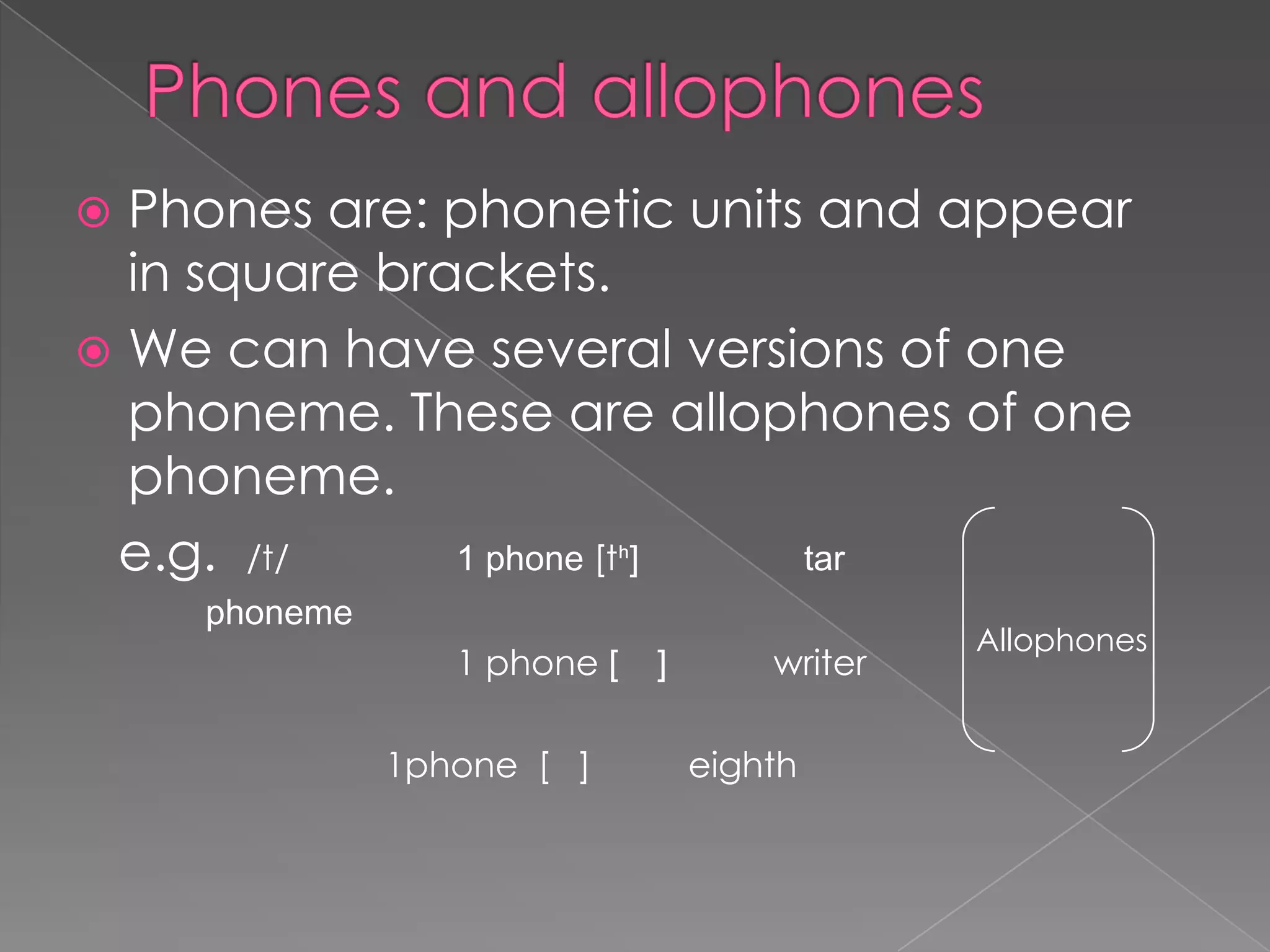 Phones and allophones

Phones are: phonetic units and appear in square brackets.

We can have several versions of one phoneme. These are allophones of one phoneme.

e.g. /t/ phoneme

1 phone [tʰ] tar

1 phone [ ] writer

1phone [ ] eighth

Allophones